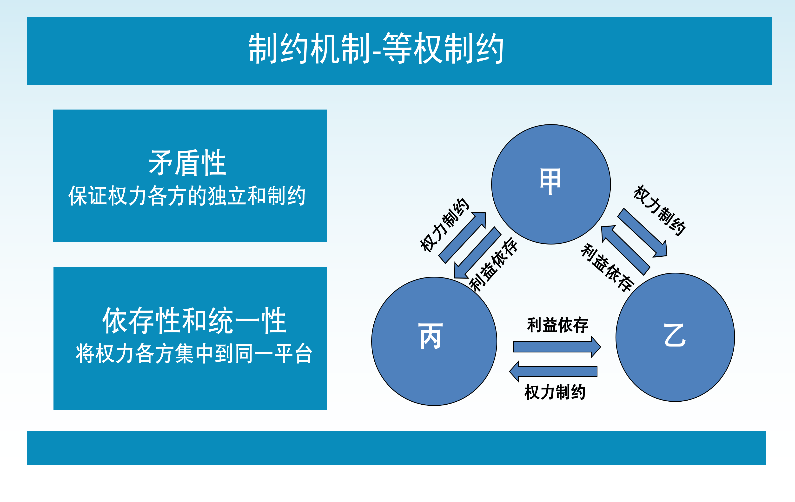 制约机制-等权制约

矛盾性
保证权力各方的独立和制约

依存性和统一性
将权力各方集中到同一平台

甲

权力制约

利益依存

权力制约

利益依存

丙

利益依存

权力制约

乙